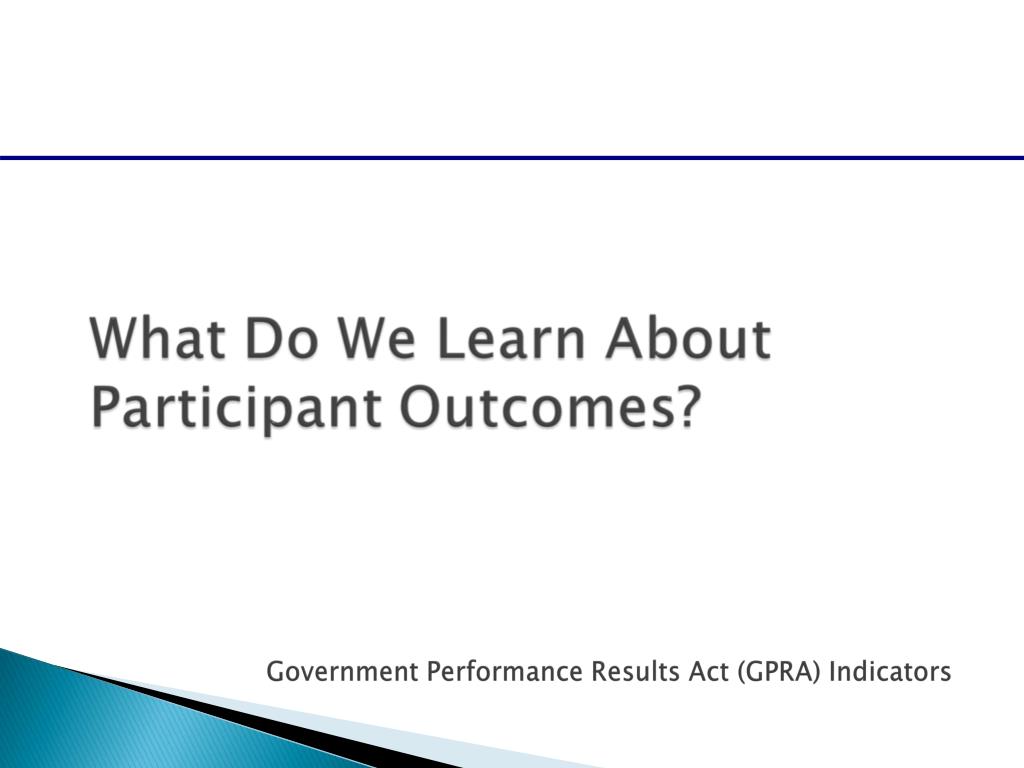 What Do We Learn About Participant Outcomes?

Government Performance Results Act (GPRA) Indicators